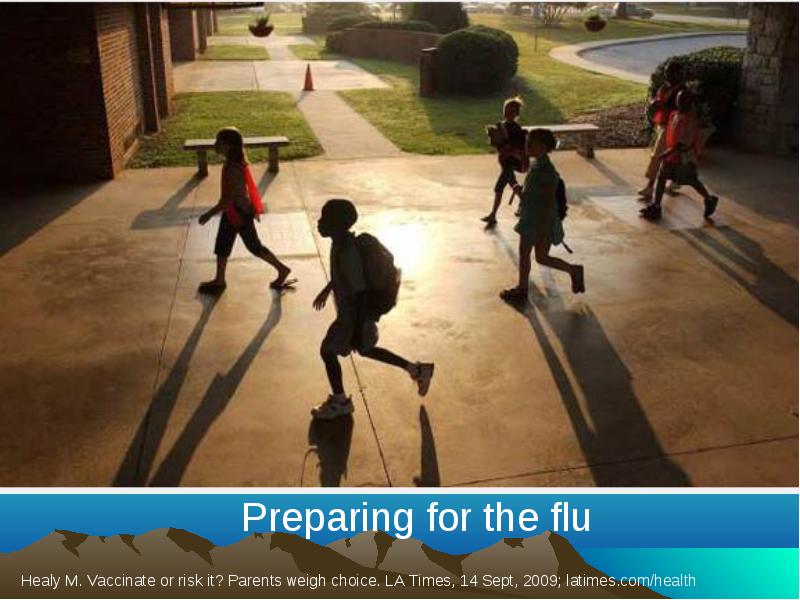 Preparing for the flu

Healy M. Vaccinate or risk it? Parents weigh choice. LA Times, 14 Sept, 2009; latimes.com/health